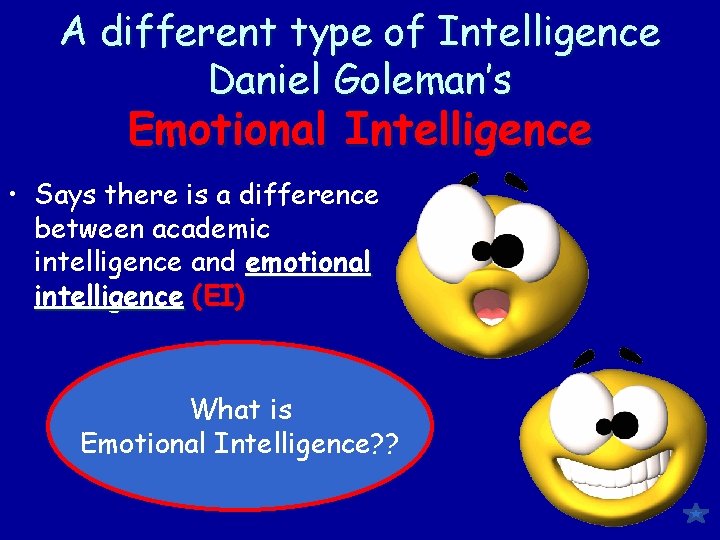 A different type of Intelligence
Daniel Goleman's
Emotional Intelligence

• Says there is a difference between academic intelligence and emotional intelligence (EI)

What is
Emotional Intelligence??